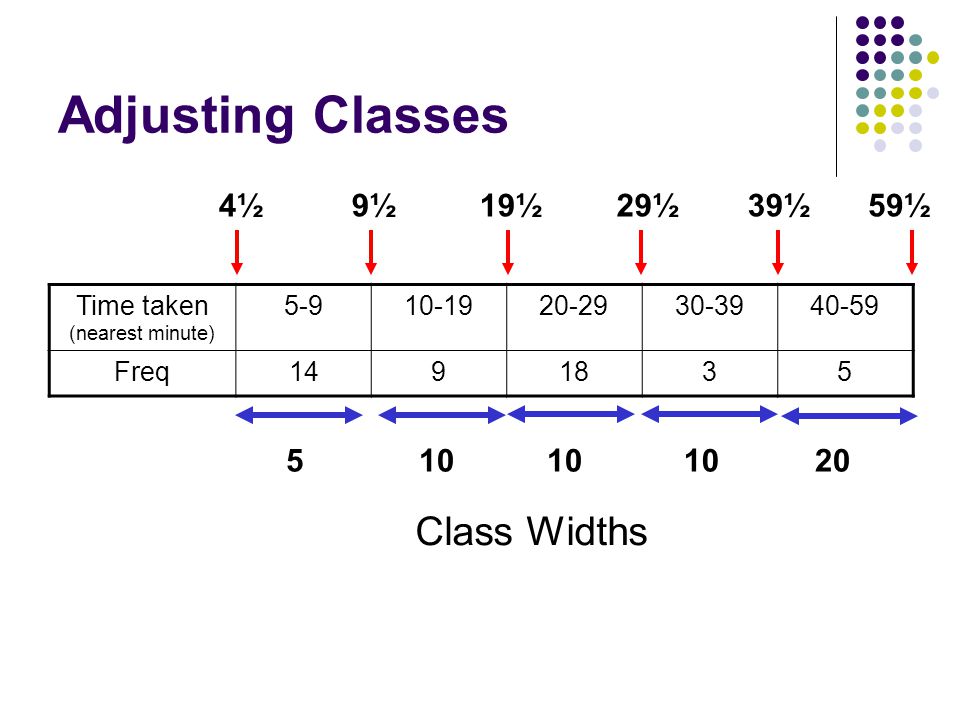 Adjusting Classes

4½ 9½ 19½ 29½ 39½ 59½

| Time taken (nearest minute) | 5-9 | 10-19 | 20-29 | 30-39 | 40-59 |
|---|---|---|---|---|---|
| Freq | 14 | 9 | 18 | 3 | 5 |

5 10 10 10 20

Class Widths